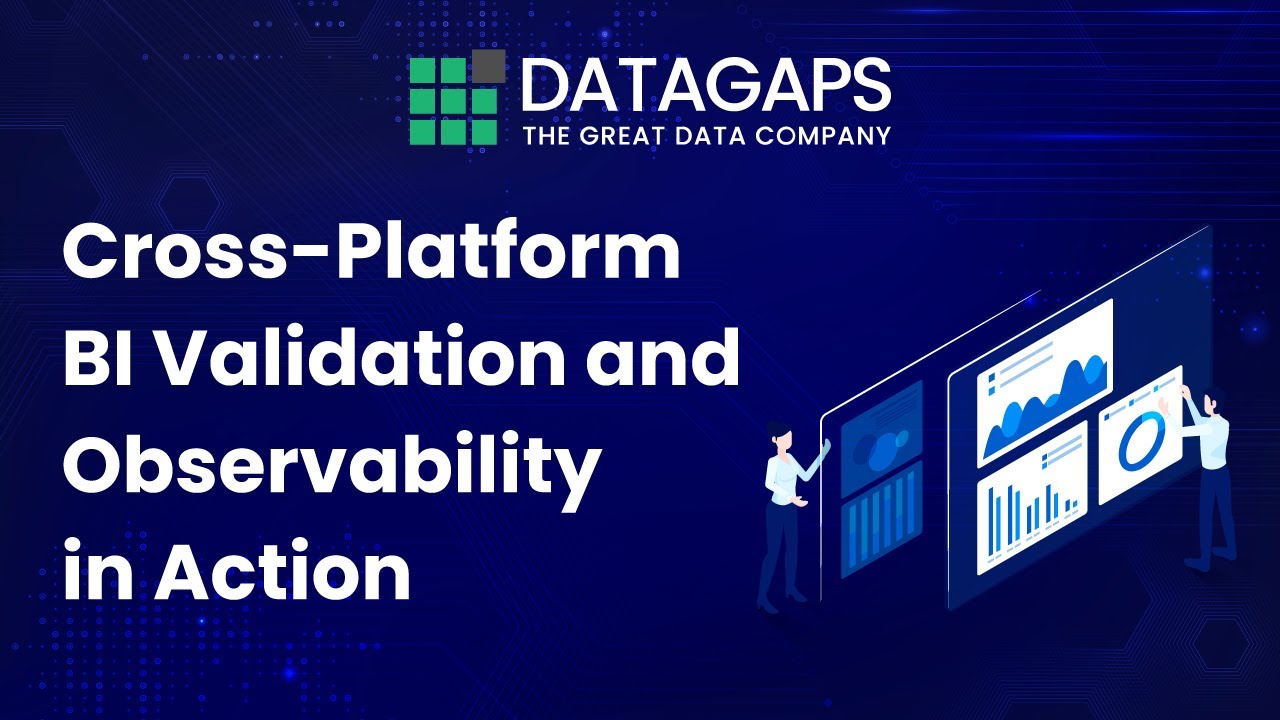 DATAGAPS
THE GREAT DATA COMPANY

Cross-Platform BI Validation and Observability in Action